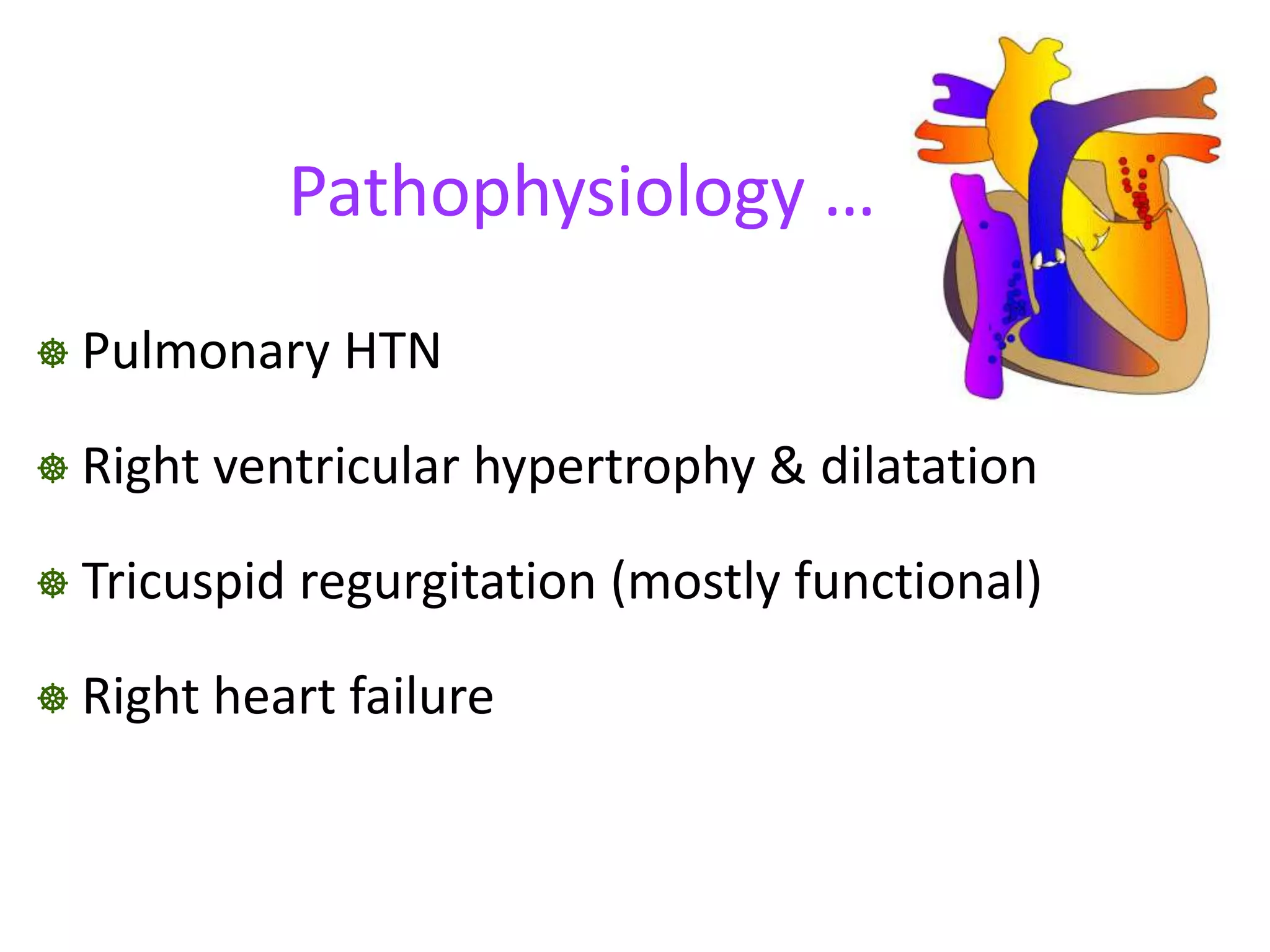 Pathophysiology …

Pulmonary HTN

Right ventricular hypertrophy & dilatation

Tricuspid regurgitation (mostly functional)

Right heart failure